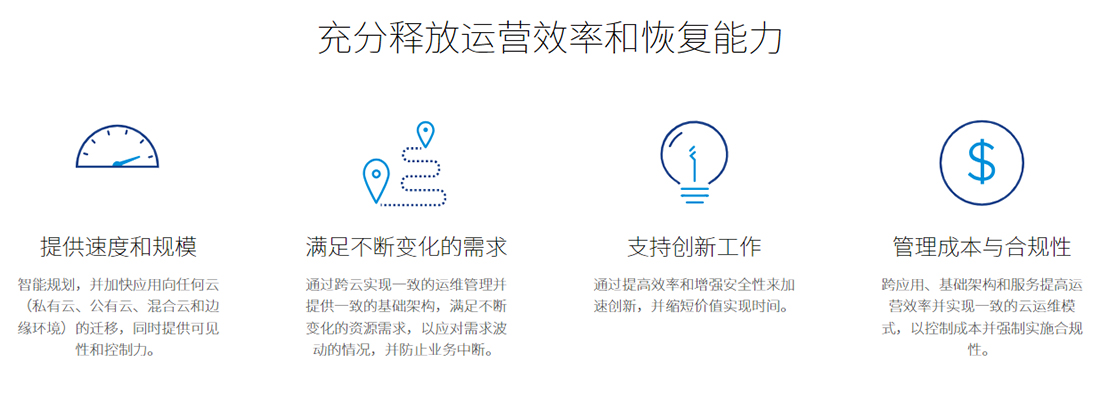 充分释放运营效率和恢复能力

提供速度和规模

智能规划，并加快应用向任何云（私有云、公有云、混合云和边缘环境）的迁移，同时提供可见性和控制力。

满足不断变化的需求

通过跨云实现一致的运维管理并提供一致的基础架构，满足不断变化的资源需求，以应对需求波动的情况，并防止业务中断。

支持创新工作

通过提高效率和增强安全性来加速创新，并缩短价值实现时间。

管理成本与合规性

跨应用、基础架构和服务提高运营效率并实现一致的云运维模式，以控制成本并强制实施合规性。